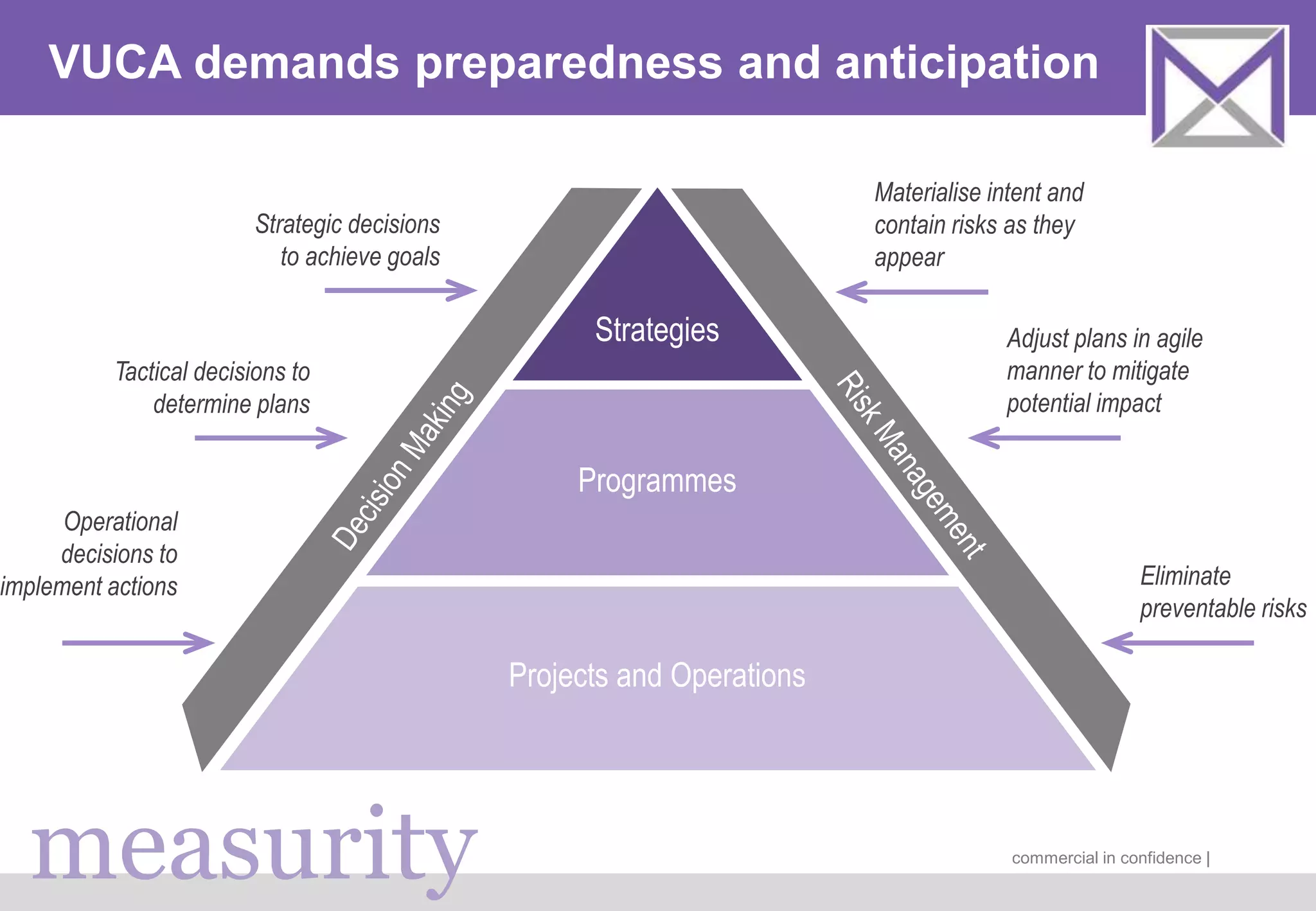 VUCA demands preparedness and anticipation

Strategic decisions to achieve goals

Tactical decisions to determine plans

Operational decisions to implement actions

Decision Making

Strategies

Programmes

Projects and Operations

Risk Management

Materialise intent and contain risks as they appear

Adjust plans in agile manner to mitigate potential impact

Eliminate preventable risks

measurity

commercial in confidence |